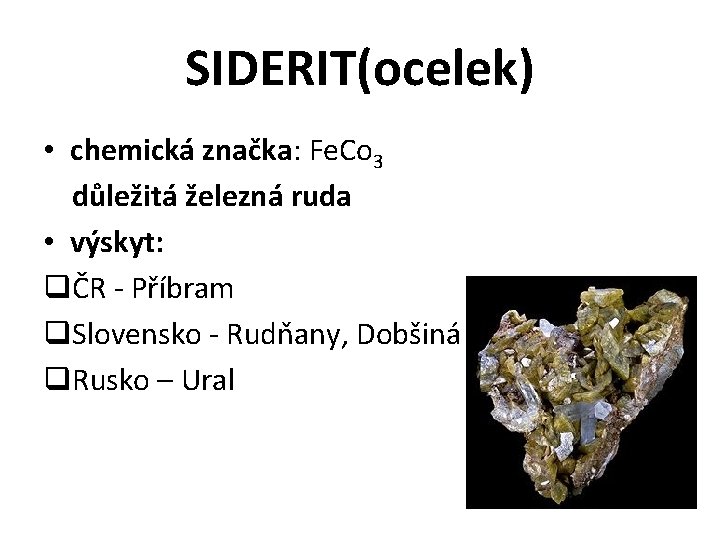 SIDERIT(ocelek)

• chemická značka: $FeCo_3$
důležitá železná ruda

• výskyt:

❑ČR - Příbram

❑Slovensko - Rudňany, Dobšiná

❑Rusko – Ural